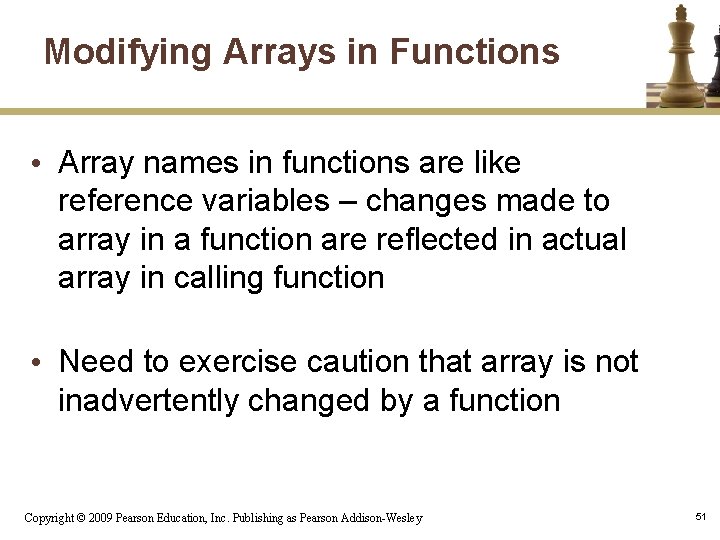 Modifying Arrays in Functions

• Array names in functions are like reference variables – changes made to array in a function are reflected in actual array in calling function

• Need to exercise caution that array is not inadvertently changed by a function

Copyright © 2009 Pearson Education, Inc. Publishing as Pearson Addison-Wesley

51